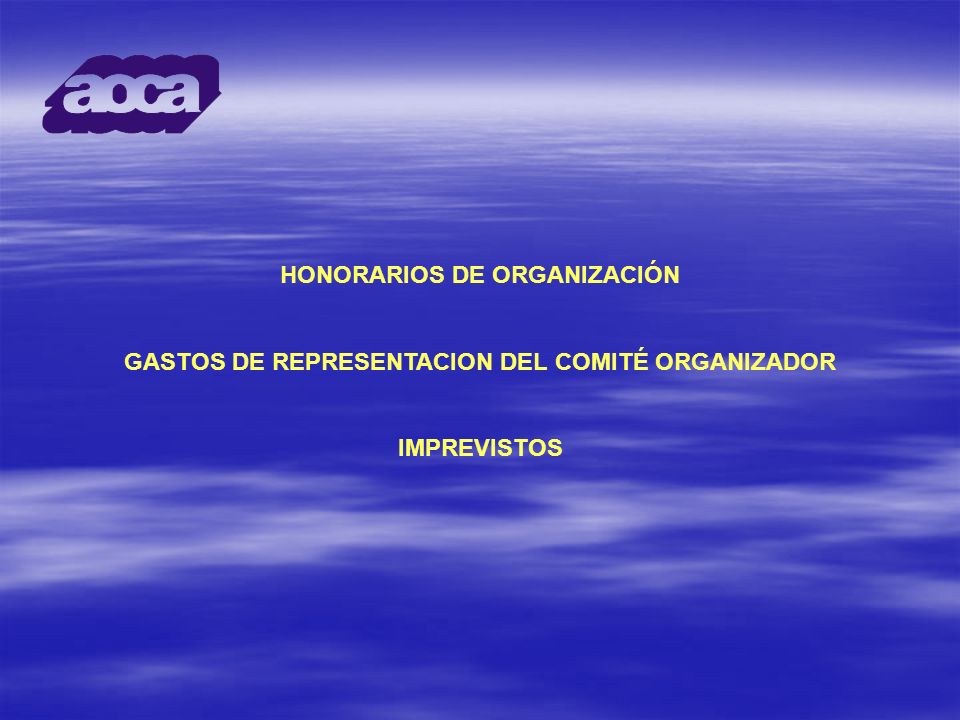 aoca

HONORARIOS DE ORGANIZACIÓN

GASTOS DE REPRESENTACION DEL COMITÉ ORGANIZADOR

IMPREVISTOS